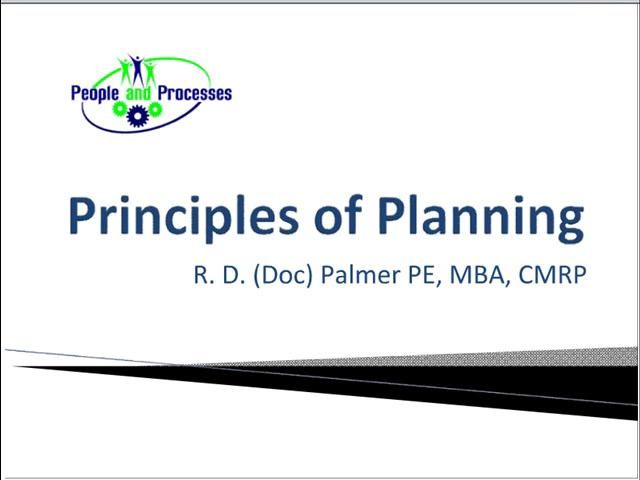 People and Processes

Principles of Planning

R. D. (Doc) Palmer PE, MBA, CMRP